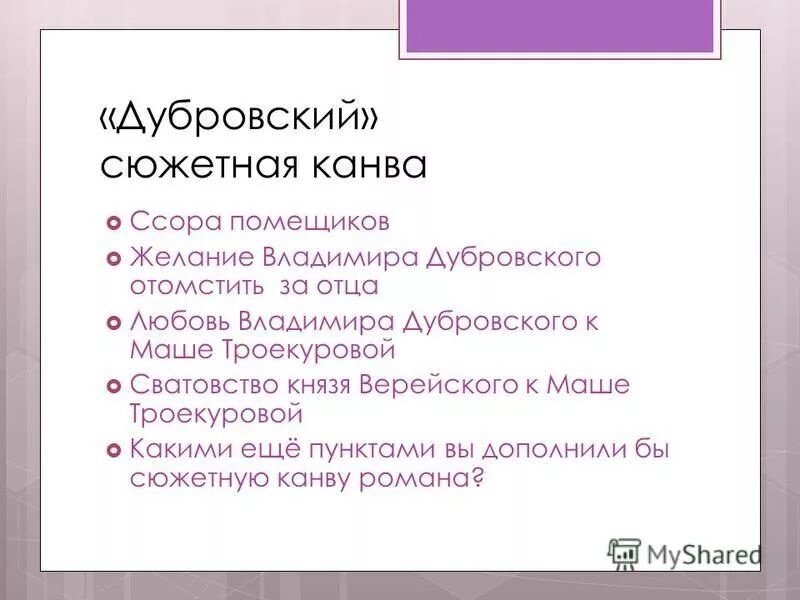 «Дубровский» сюжетная канва

Ссора помещиков

Желание Владимира Дубровского отомстить за отца

Любовь Владимира Дубровского к Маше Троекуровой

Сватовство князя Верейского к Маше Троекуровой

Какими ещё пунктами вы дополнили бы сюжетную канву романа?

MyShared